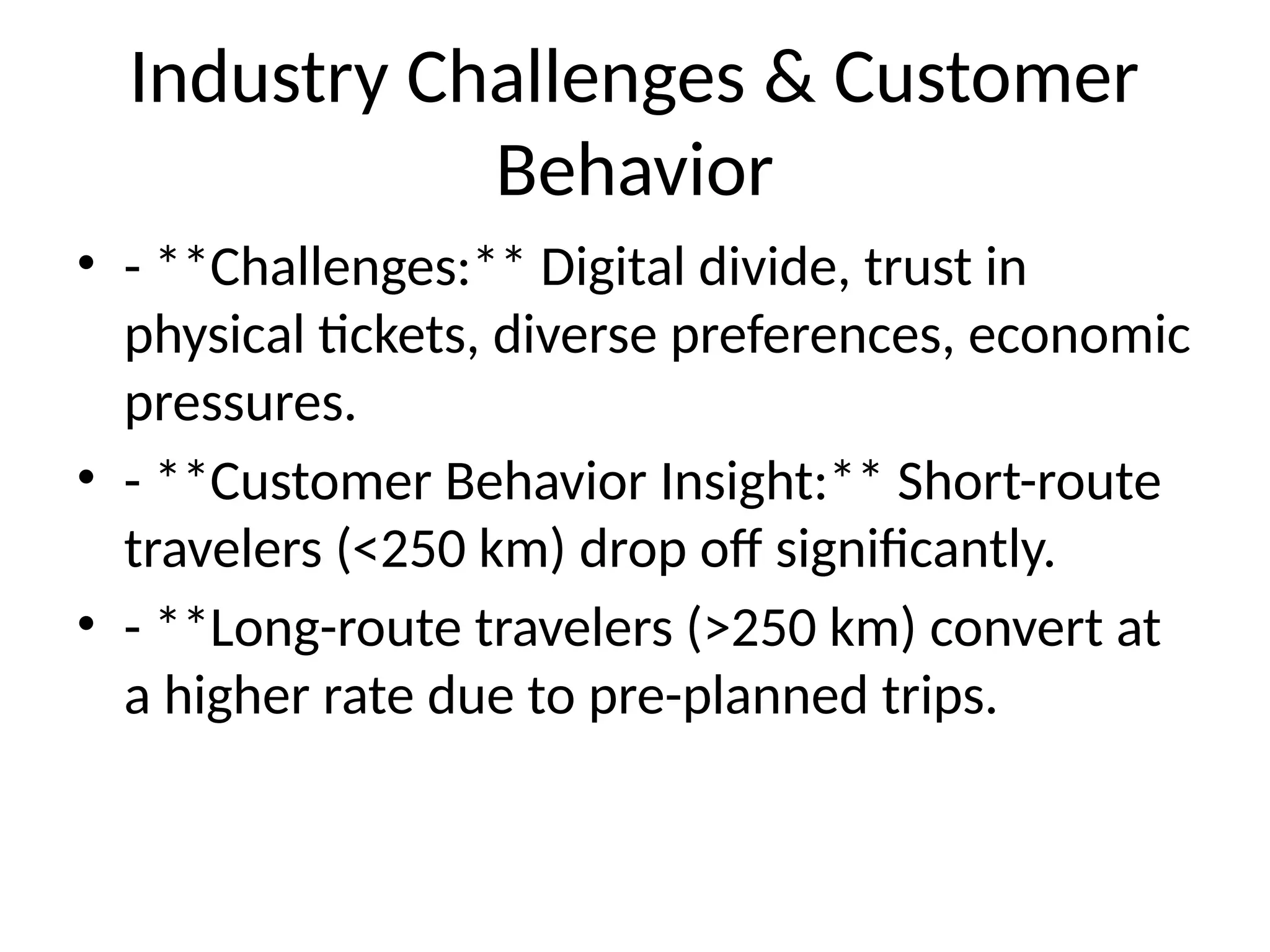 Industry Challenges & Customer Behavior

• - **Challenges:** Digital divide, trust in physical tickets, diverse preferences, economic pressures.

• - **Customer Behavior Insight:** Short-route travelers (<250 km) drop off significantly.

• - **Long-route travelers (>250 km) convert at a higher rate due to pre-planned trips.